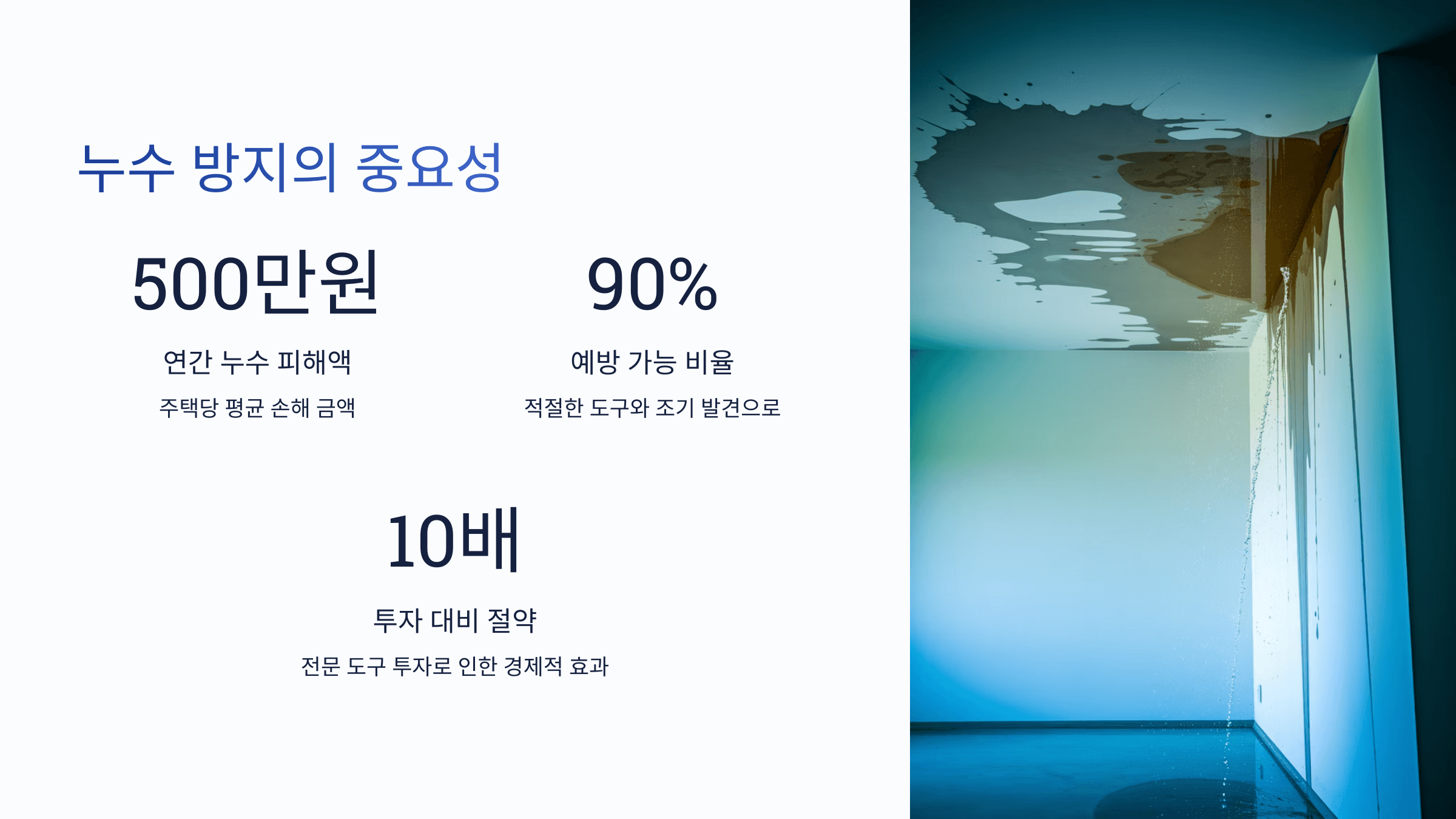 누수 방지의 중요성

500만원

연간 누수 피해액

주택당 평균 손해 금액

90%

예방 가능 비율

적절한 도구와 조기 발견으로

10배

투자 대비 절약

전문 도구 투자로 인한 경제적 효과